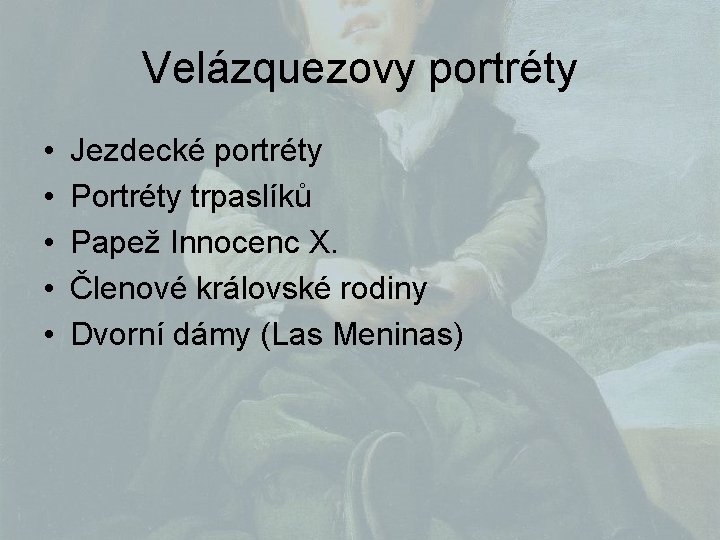 Velázquezovy portréty

• Jezdecké portréty
• Portréty trpaslíků
• Papež Innocenc X.
• Členové královské rodiny
• Dvorní dámy (Las Meninas)